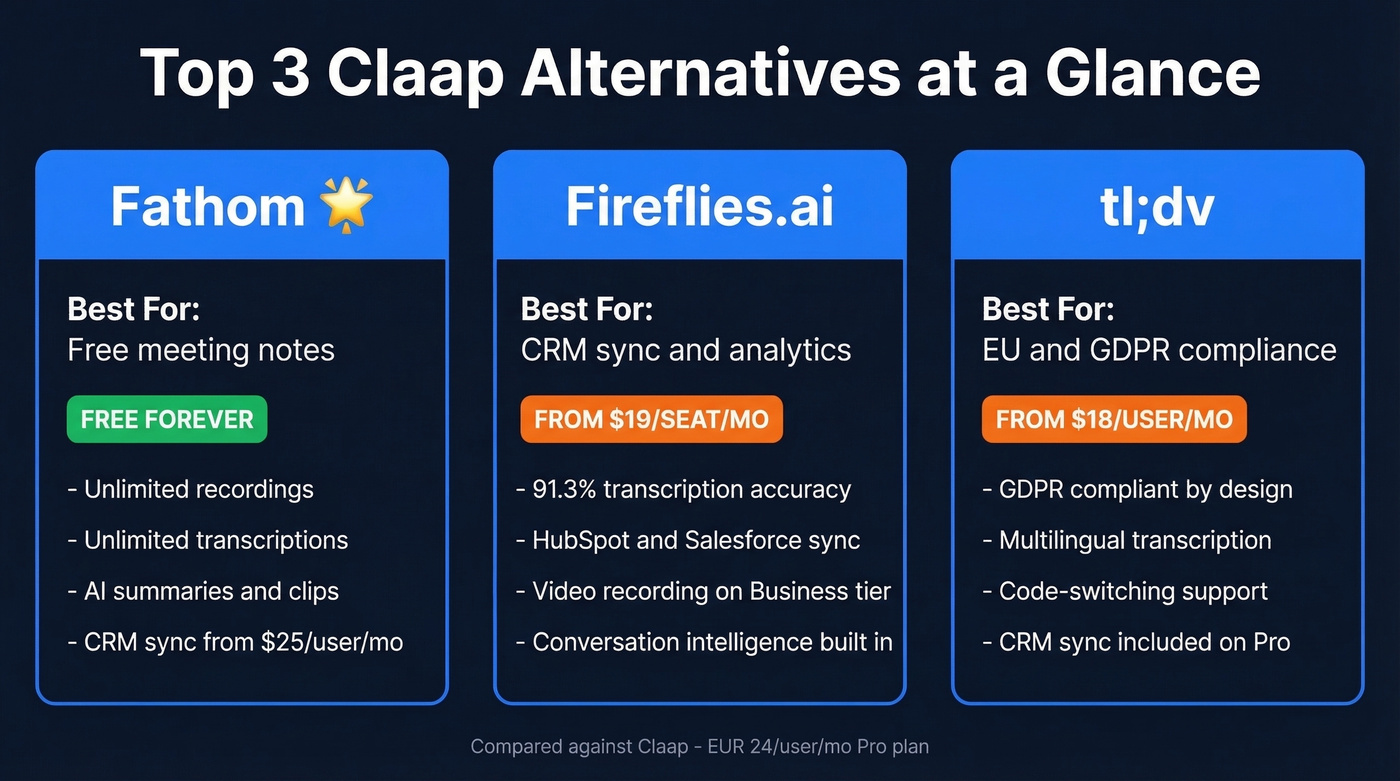 Top 3 Claap Alternatives at a Glance

Fathom 🌟

Best For:
Free meeting notes

FREE FOREVER

- Unlimited recordings
- Unlimited transcriptions
- AI summaries and clips
- CRM sync from \$25/user/mo

Fireflies.ai

Best For:
CRM sync and analytics

FROM \$19/SEAT/MO

- 91.3% transcription accuracy
- HubSpot and Salesforce sync
- Video recording on Business tier
- Conversation intelligence built in

tl;dv

Best For:
EU and GDPR compliance

FROM \$18/USER/MO

- GDPR compliant by design
- Multilingual transcription
- Code-switching support
- CRM sync included on Pro

Compared against Claap - EUR 24/user/mo Pro plan